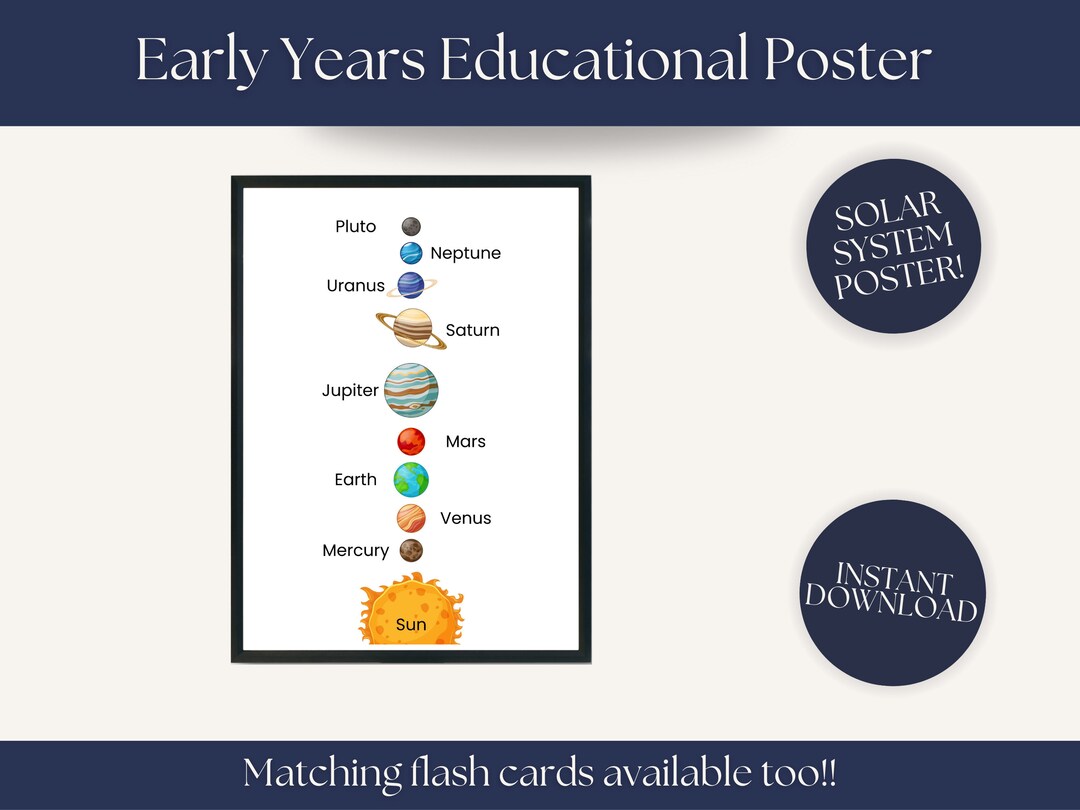 Early Years Educational Poster

Pluto
Neptune
Uranus
Saturn
Jupiter
Mars
Earth
Venus
Mercury
Sun

SOLAR SYSTEM POSTER!

INSTANT DOWNLOAD

Matching flash cards available too!!